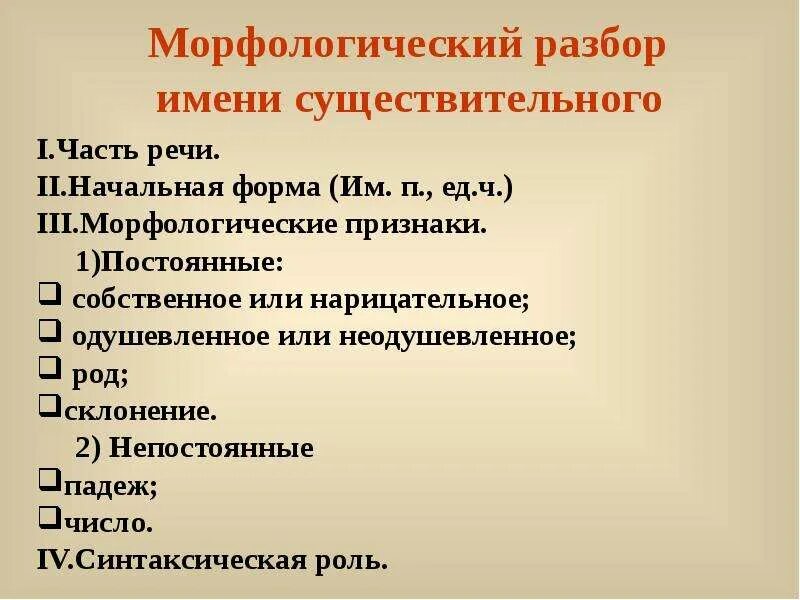 Морфологический разбор имени существительного

I.Часть речи.
II.Начальная форма (Им. п., ед.ч.)
III.Морфологические признаки.
1)Постоянные:
❑ собственное или нарицательное;
❑ одушевленное или неодушевленное;
❑ род;
❑склонение.
2) Непостоянные
❑падеж;
❑число.
IV.Синтаксическая роль.